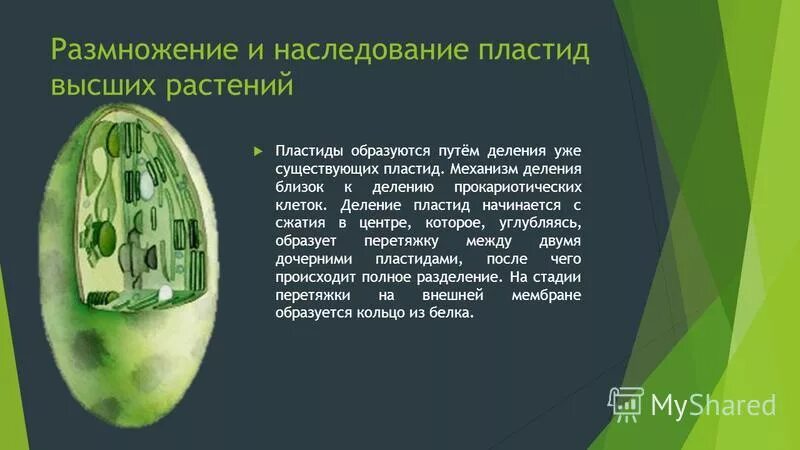 Размножение и наследование пластид высших растений

Пластиды образуются путём деления уже существующих пластид. Механизм деления близок к делению прокариотических клеток. Деление пластид начинается с сжатия в центре, которое, углубляясь, образует перетяжку между двумя дочерними пластидами, после чего происходит полное разделение. На стадии перетяжки на внешней мембране образуется кольцо из белка.

MyShared